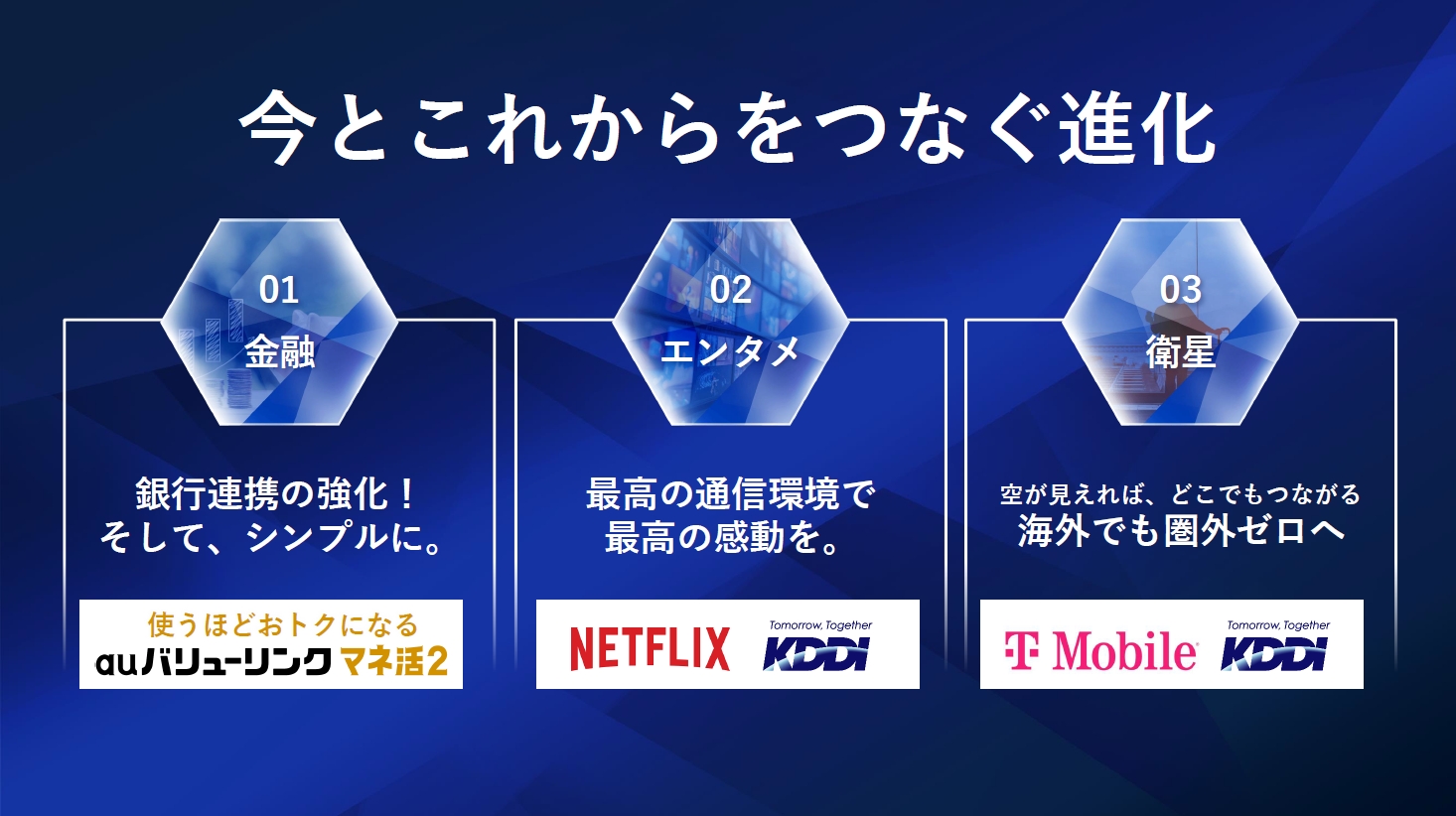 今とこれからをつなぐ進化

01
金融

銀行連携の強化！
そして、シンプルに。

使うほどおトクになる
auバリューリンク マネ活2

02
エンタメ

最高の通信環境で
最高の感動を。

NETFLIX
Tomorrow, Together
KDDI

03
衛星

空が見えれば、どこでもつながる
海外でも圏外ゼロへ

T Mobile
Tomorrow, Together
KDDI